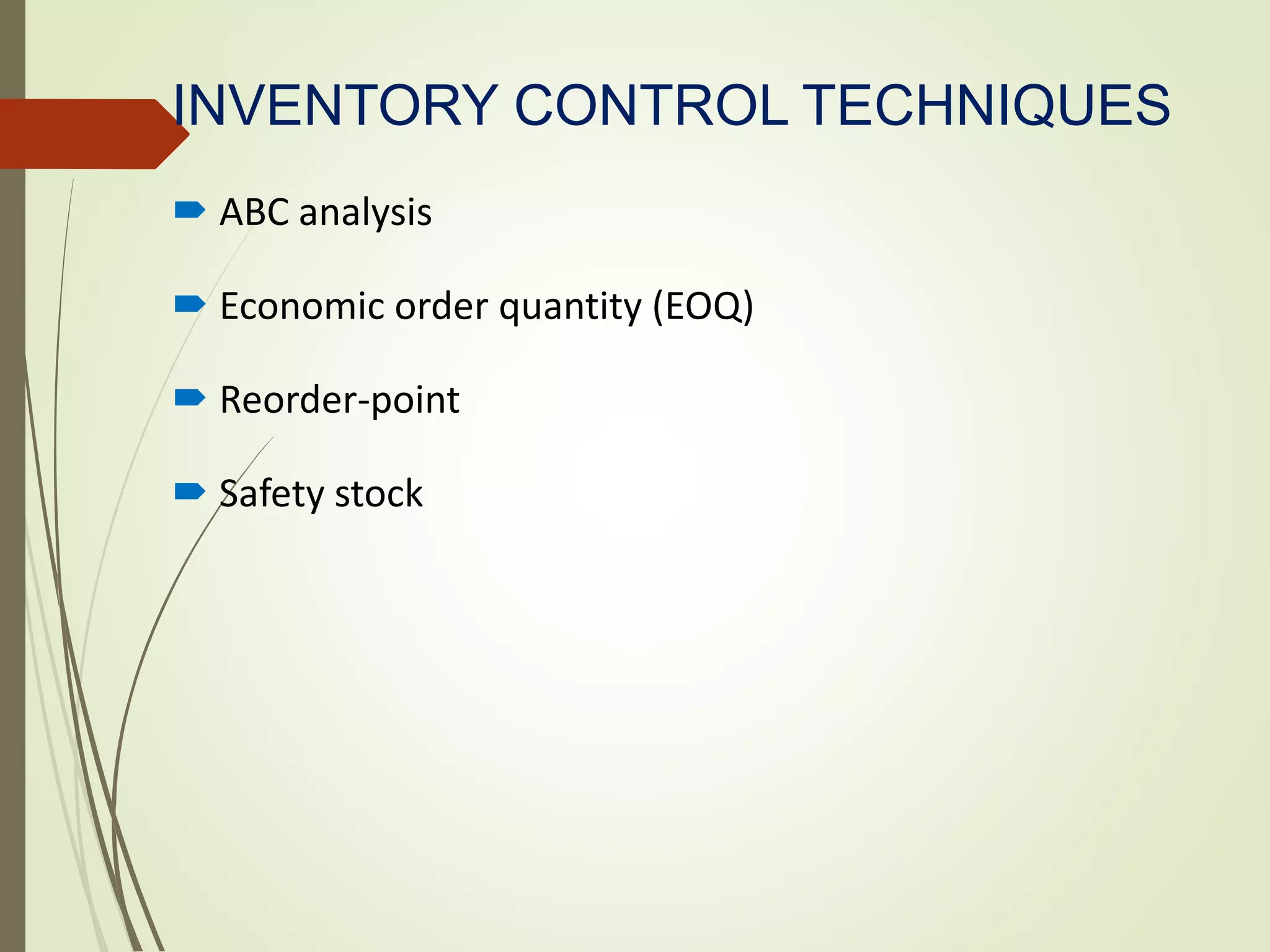 INVENTORY CONTROL TECHNIQUES

ABC analysis

Economic order quantity (EOQ)

Reorder-point

Safety stock